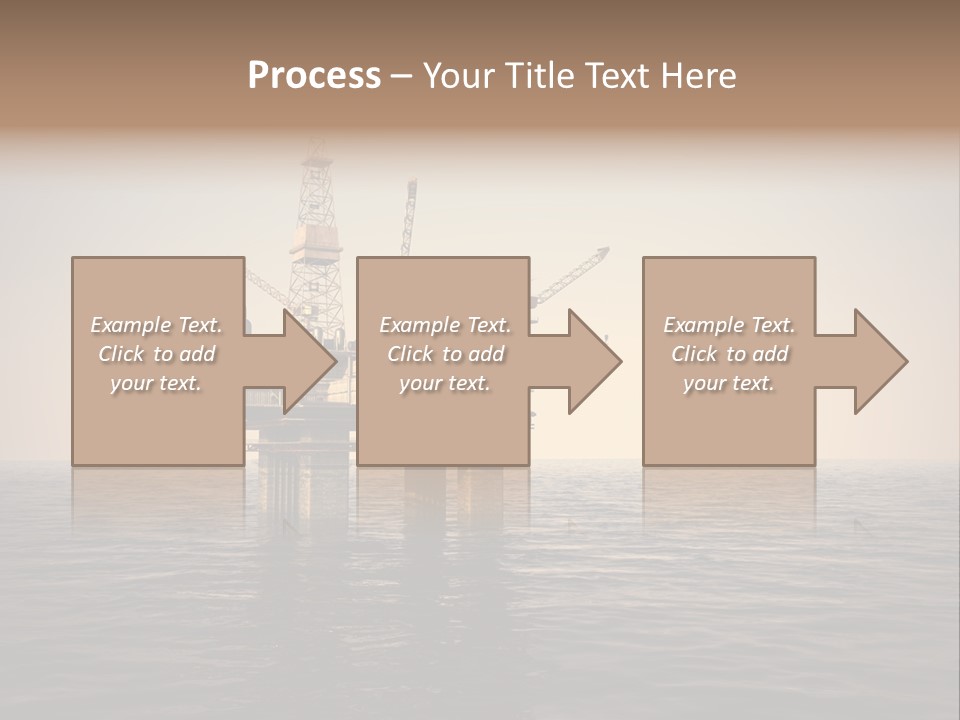 Process – Your Title Text Here

Example Text. Click to add your text.

Example Text. Click to add your text.

Example Text. Click to add your text.